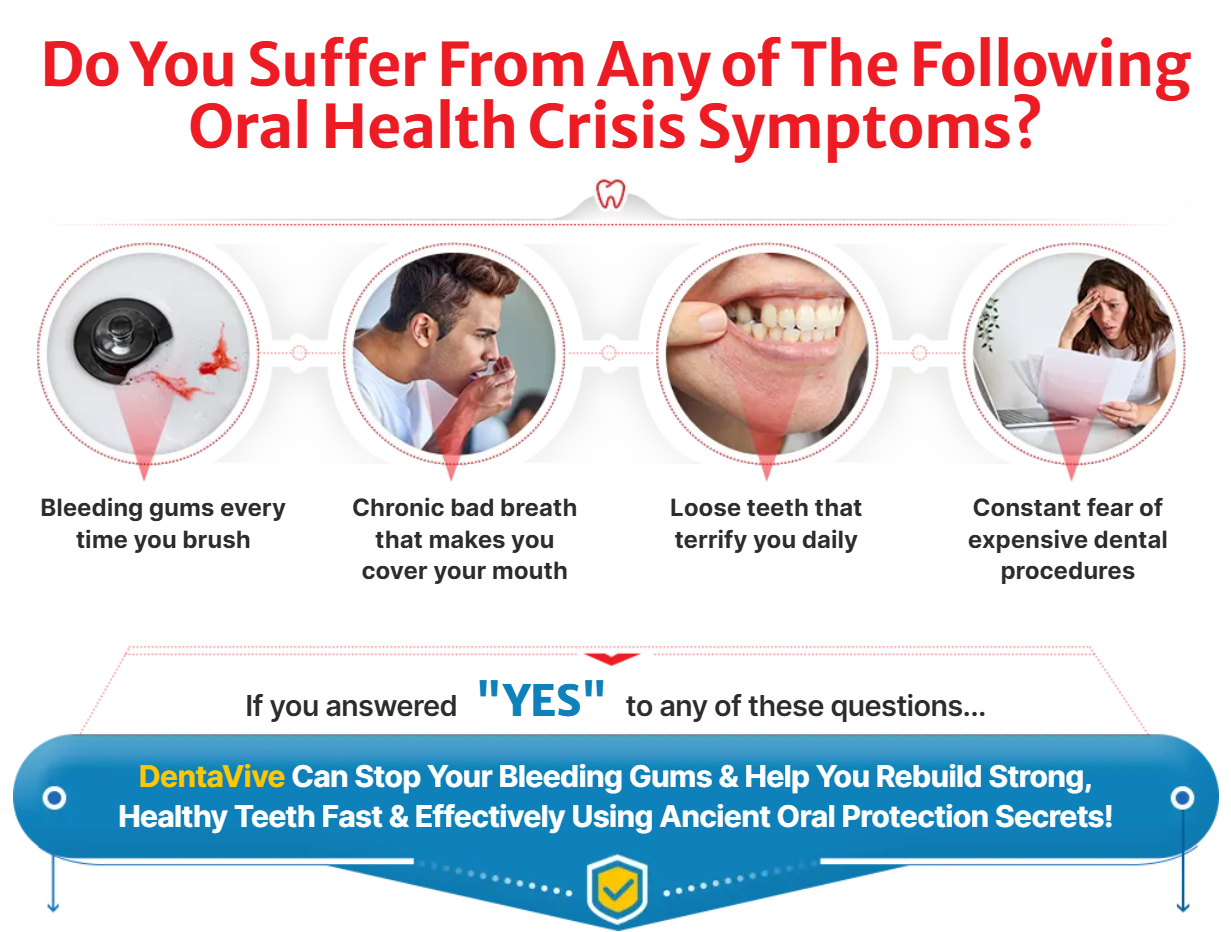 Do You Suffer From Any of The Following Oral Health Crisis Symptoms?

Bleeding gums every time you brush

Chronic bad breath that makes you cover your mouth

Loose teeth that terrify you daily

Constant fear of expensive dental procedures

If you answered "YES" to any of these questions...

DentaVive Can Stop Your Bleeding Gums & Help You Rebuild Strong, Healthy Teeth Fast & Effectively Using Ancient Oral Protection Secrets!